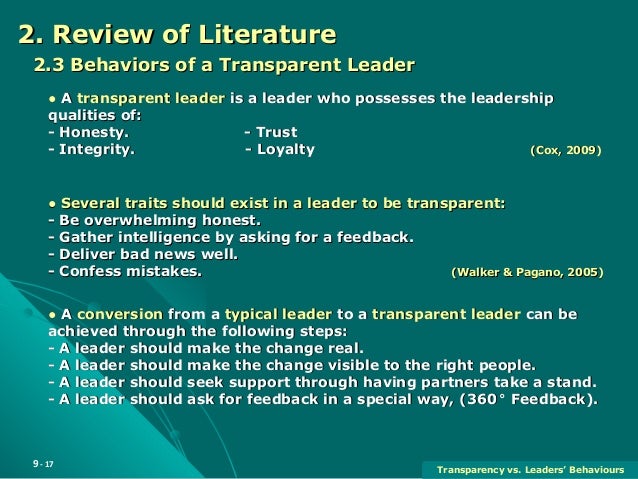 2. Review of Literature

2.3 Behaviors of a Transparent Leader

• A transparent leader is a leader who possesses the leadership qualities of:
- Honesty. - Trust
- Integrity. - Loyalty (Cox, 2009)

• Several traits should exist in a leader to be transparent:
- Be overwhelming honest.
- Gather intelligence by asking for a feedback.
- Deliver bad news well.
- Confess mistakes. (Walker & Pagano, 2005)

• A conversion from a typical leader to a transparent leader can be achieved through the following steps:
- A leader should make the change real.
- A leader should make the change visible to the right people.
- A leader should seek support through having partners take a stand.
- A leader should ask for feedback in a special way, (360° Feedback).

9 - 17

Transparency vs. Leaders' Behaviours